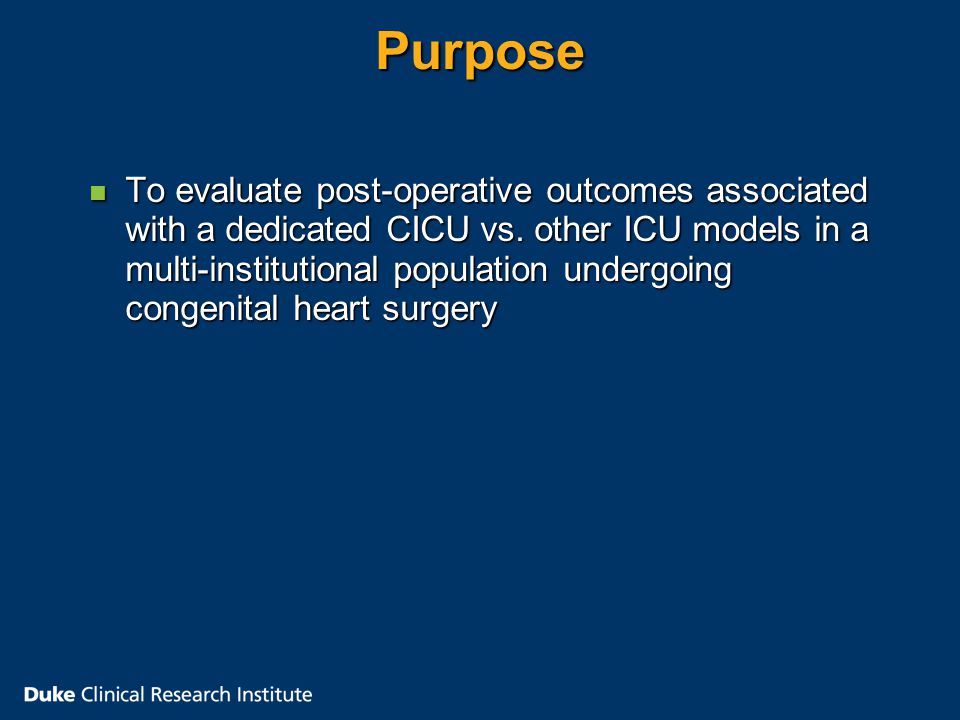 Purpose

To evaluate post-operative outcomes associated with a dedicated CICU vs. other ICU models in a multi-institutional population undergoing congenital heart surgery

Duke Clinical Research Institute